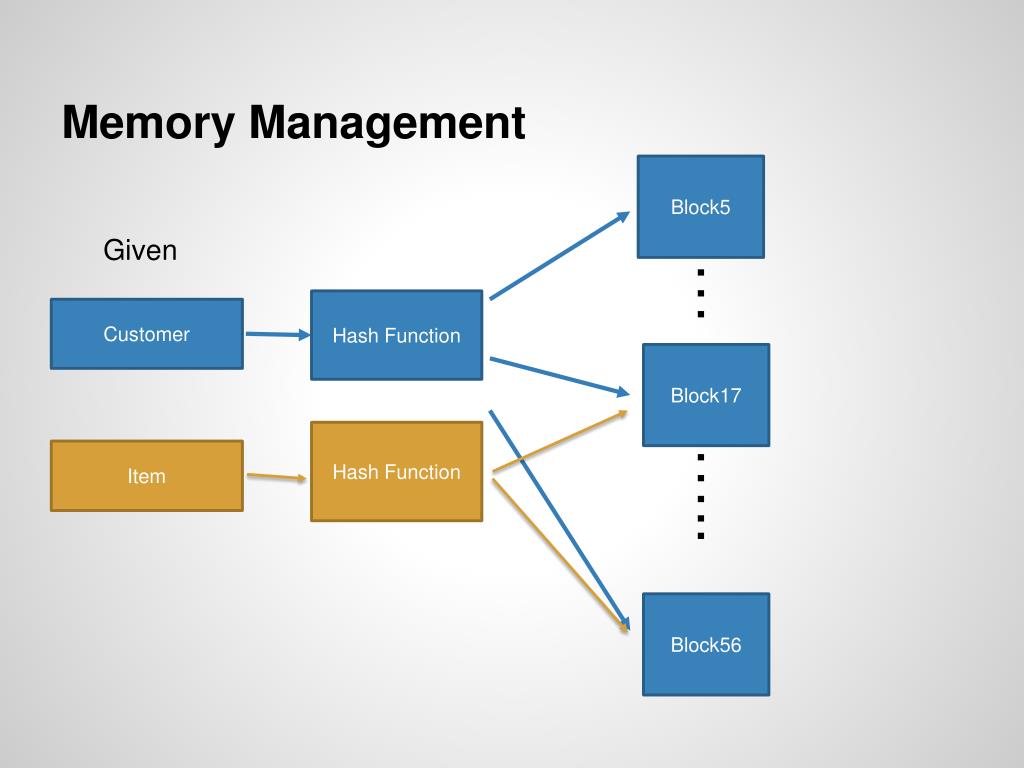 Memory Management

Given

Customer

Hash Function

Item

Hash Function

Block5

Block17

Block56